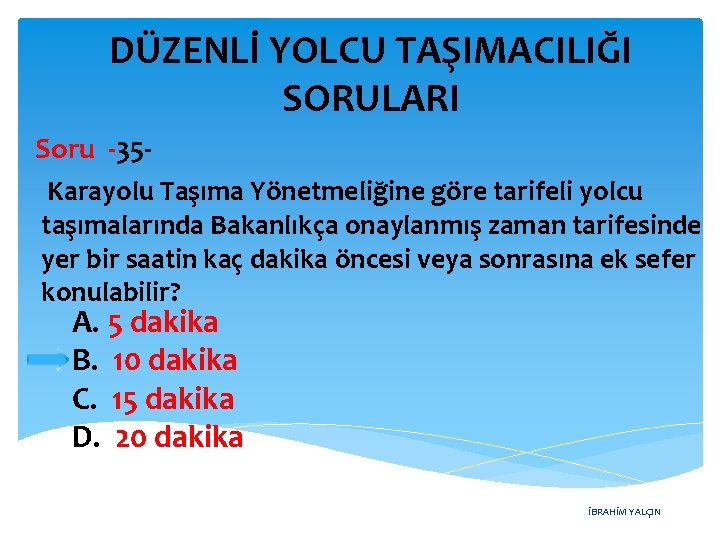 DÜZENLİ YOLCU TAŞIMACILIĞI SORULARI

Soru -35-

Karayolu Taşıma Yönetmeliğine göre tarifeli yolcu taşımalarında Bakanlıkça onaylanmış zaman tarifesinde yer bir saatin kaç dakika öncesi veya sonrasına ek sefer konulabilir?

A. 5 dakika
B. 10 dakika
C. 15 dakika
D. 20 dakika

İBRAHİM YALÇIN